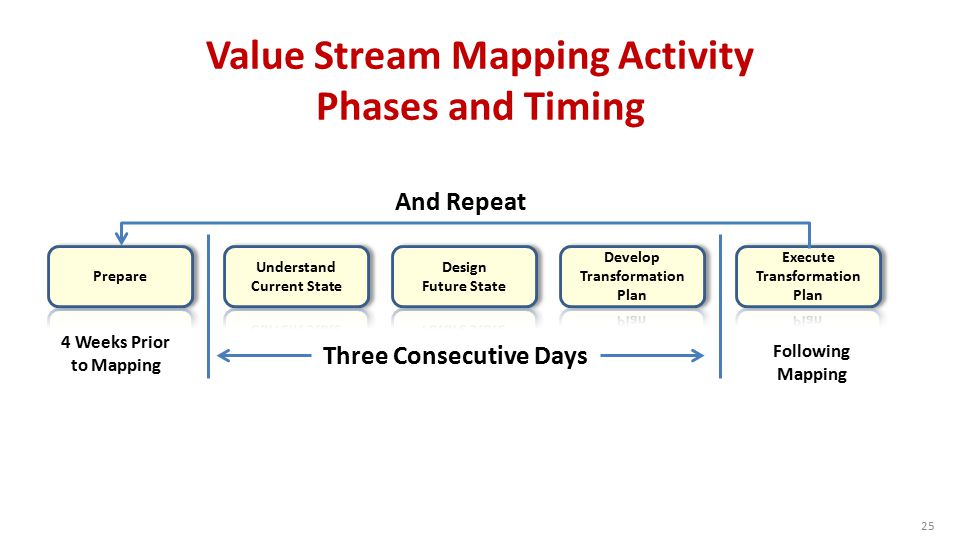 Value Stream Mapping Activity
Phases and Timing

And Repeat

Prepare

Understand Current State

Design Future State

Develop Transformation Plan

Execute Transformation Plan

4 Weeks Prior to Mapping

Three Consecutive Days

Following Mapping

25